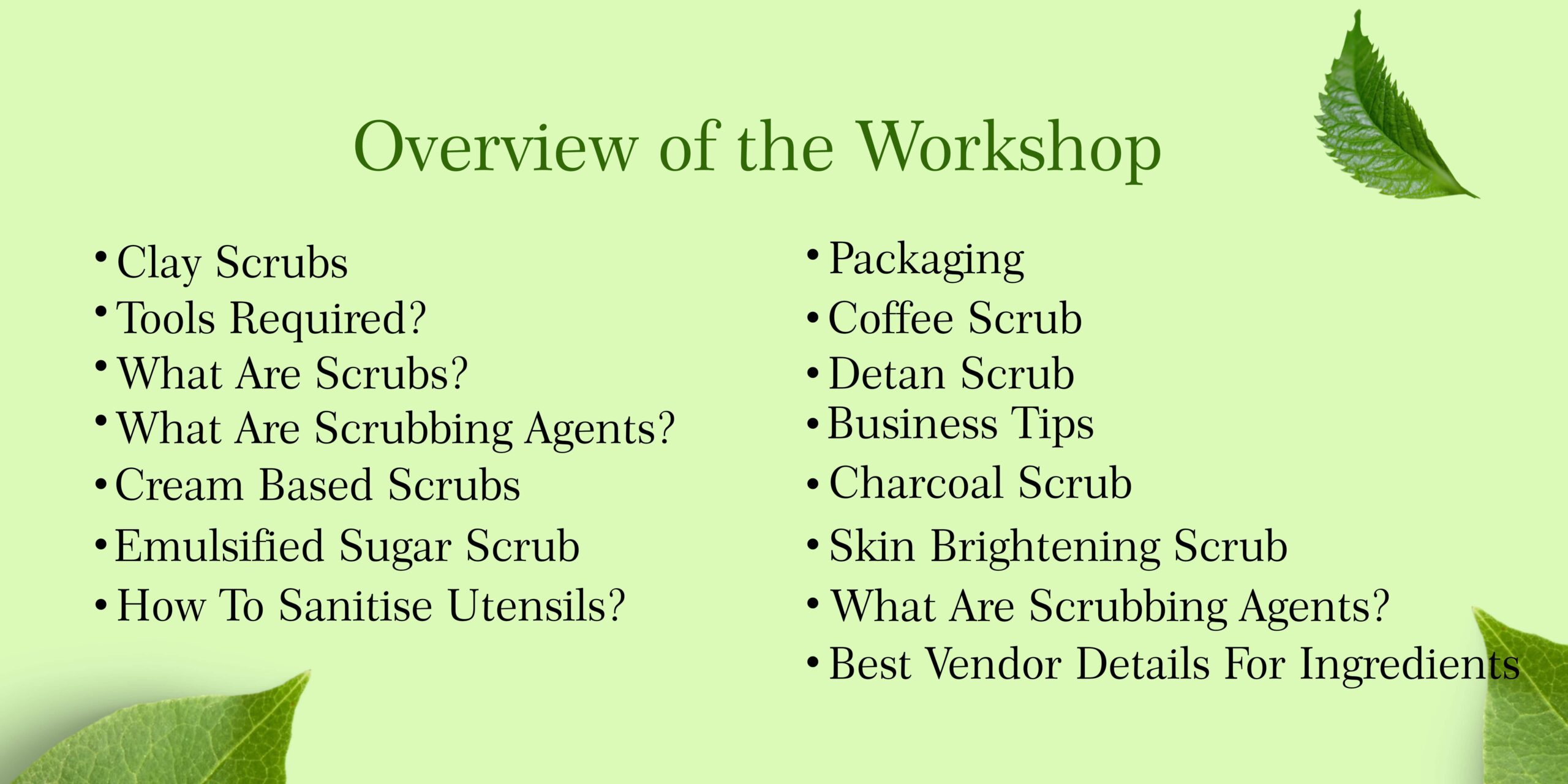 Overview of the Workshop

• Clay Scrubs
• Tools Required?
• What Are Scrubs?
• What Are Scrubbing Agents?
• Cream Based Scrubs
• Emulsified Sugar Scrub
• How To Sanitise Utensils?

• Packaging
• Coffee Scrub
• Detan Scrub
• Business Tips
• Charcoal Scrub
• Skin Brightening Scrub
• What Are Scrubbing Agents?
• Best Vendor Details For Ingredients